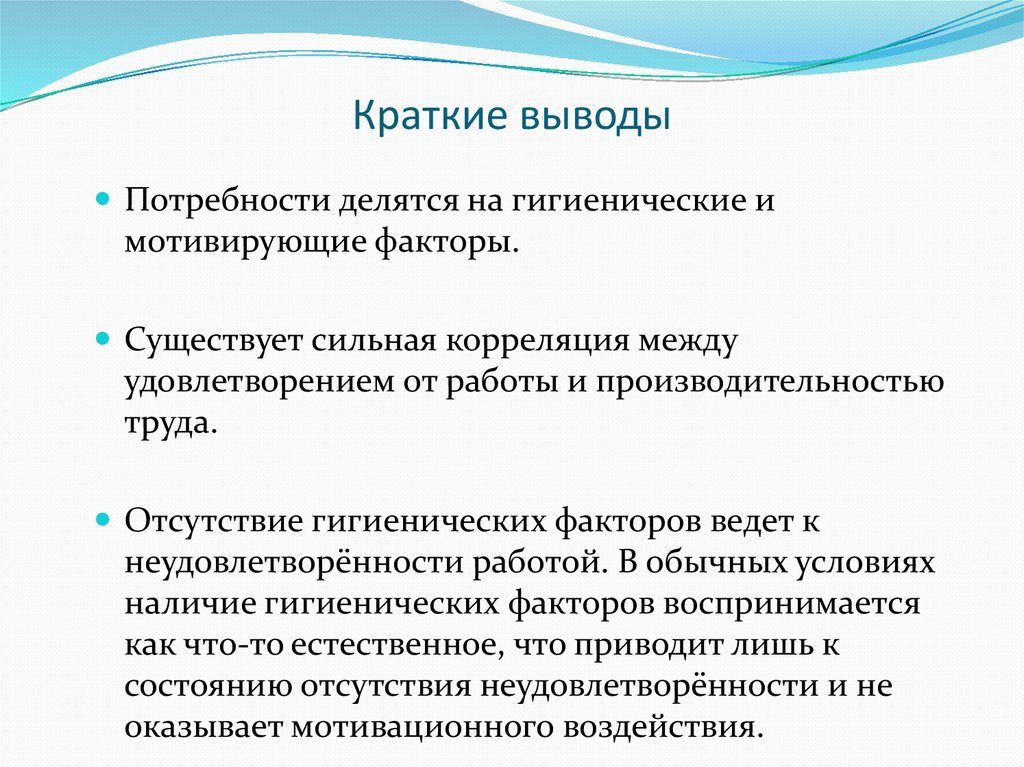 Краткие выводы

Потребности делятся на гигиенические и мотивирующие факторы.

Существует сильная корреляция между удовлетворением от работы и производительностью труда.

Отсутствие гигиенических факторов ведет к неудовлетворённости работой. В обычных условиях наличие гигиенических факторов воспринимается как что-то естественное, что приводит лишь к состоянию отсутствия неудовлетворённости и не оказывает мотивационного воздействия.